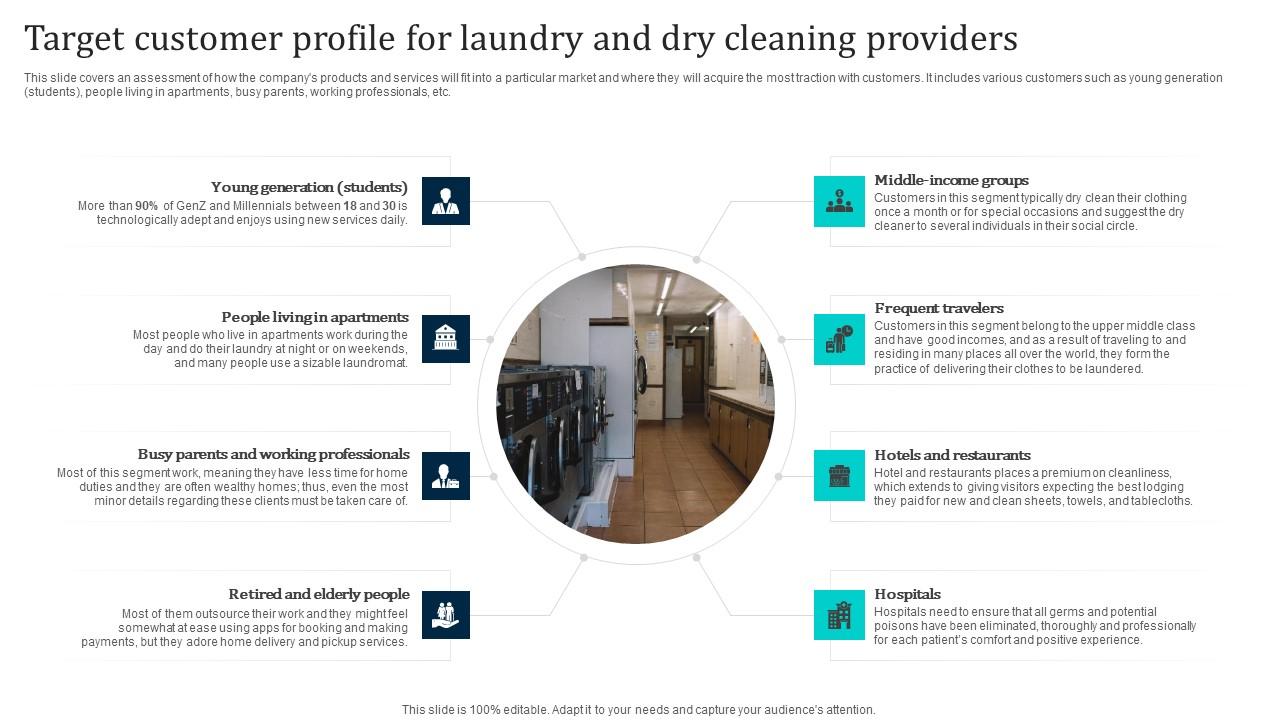 Target customer profile for laundry and dry cleaning providers

This slide covers an assessment of how the company's products and services will fit into a particular market and where they will acquire the most traction with customers. It includes various customers such as young generation (students), people living in apartments, busy parents, working professionals, etc.

Young generation (students)
More than 90% of GenZ and Millennials between 18 and 30 is technologically adept and enjoys using new services daily.

People living in apartments
Most people who live in apartments work during the day and do their laundry at night or on weekends, and many people use a sizable laundromat.

Busy parents and working professionals
Most of this segment work, meaning they have less time for home duties and they are often wealthy homes; thus, even the most minor details regarding these clients must be taken care of.

Retired and elderly people
Most of them outsource their work and they might feel somewhat at ease using apps for booking and making payments, but they adore home delivery and pickup services.

Middle-income groups
Customers in this segment typically dry clean their clothing once a month or for special occasions and suggest the dry cleaner to several individuals in their social circle.

Frequent travelers
Customers in this segment belong to the upper middle class and have good incomes, and as a result of traveling to and residing in many places all over the world, they form the practice of delivering their clothes to be laundered.

Hotels and restaurants
Hotel and restaurants places a premium on cleanliness, which extends to giving visitors expecting the best lodging they paid for new and clean sheets, towels, and tablecloths.

Hospitals
Hospitals need to ensure that all germs and potential poisons have been eliminated, thoroughly and professionally for each patient's comfort and positive experience.

This slide is 100% editable. Adapt it to your needs and capture your audience's attention.